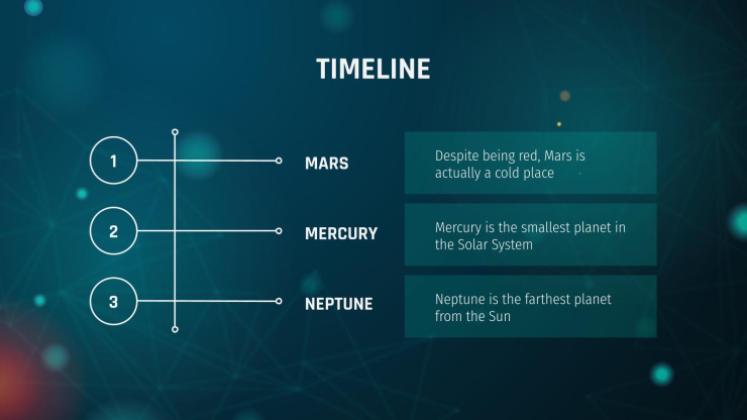 TIMELINE

1

MARS

Despite being red, Mars is actually a cold place

2

MERCURY

Mercury is the smallest planet in the Solar System

3

NEPTUNE

Neptune is the farthest planet from the Sun